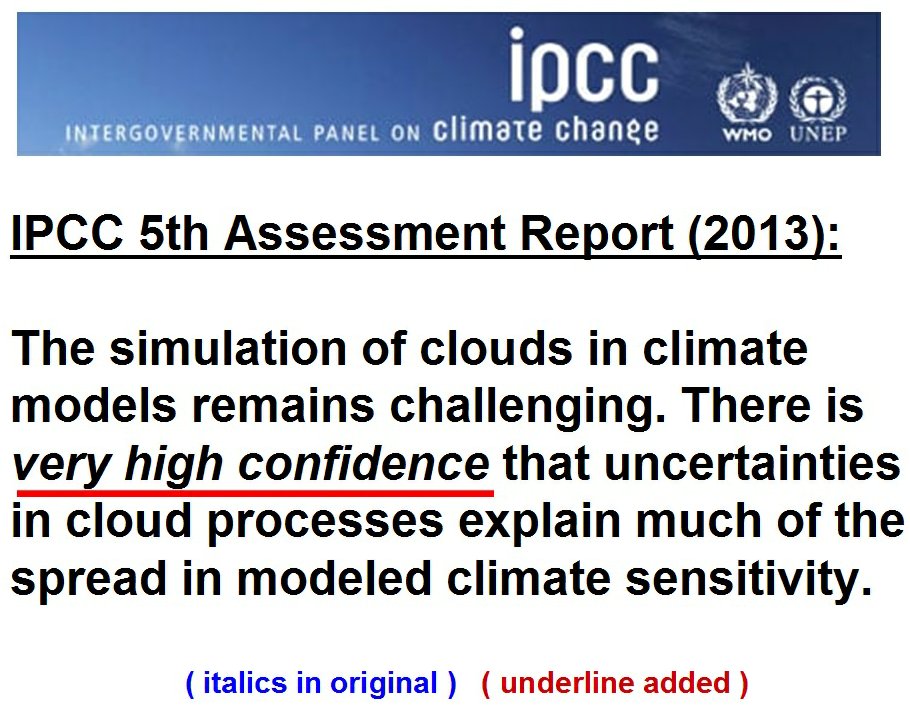 ipcc
INTERGOVERNMENTAL PANEL ON climate change
WMO UNEP

IPCC 5th Assessment Report (2013):

The simulation of clouds in climate models remains challenging. There is very high confidence that uncertainties in cloud processes explain much of the spread in modeled climate sensitivity.

( italics in original ) ( underline added )